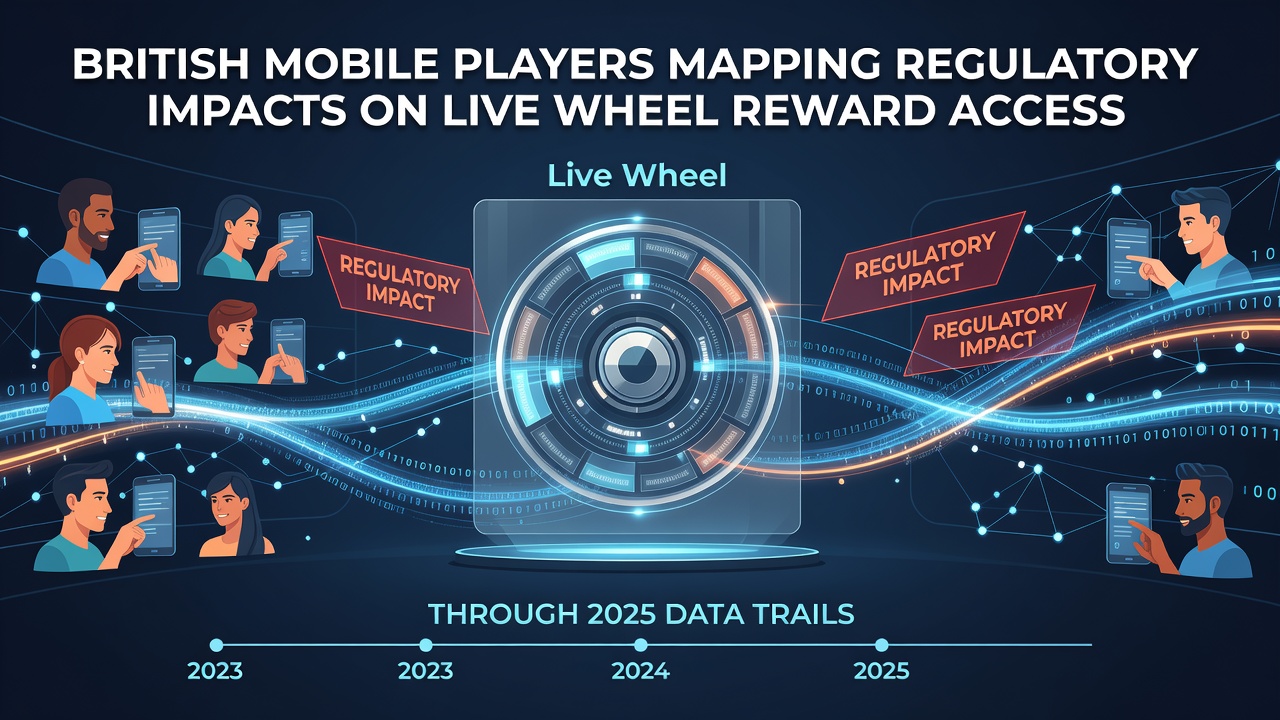 BRITISH MOBILE PLAYERS MAPPING REGULATORY IMPACTS ON LIVE WHEEL REWARD ACCESS

Live Wheel

REGULATORY IMPACT

REGULATORY IMPACT

REGULATORY IMPACT

THROUGH 2025 DATA TRAILS

2023

2023

2024

2025